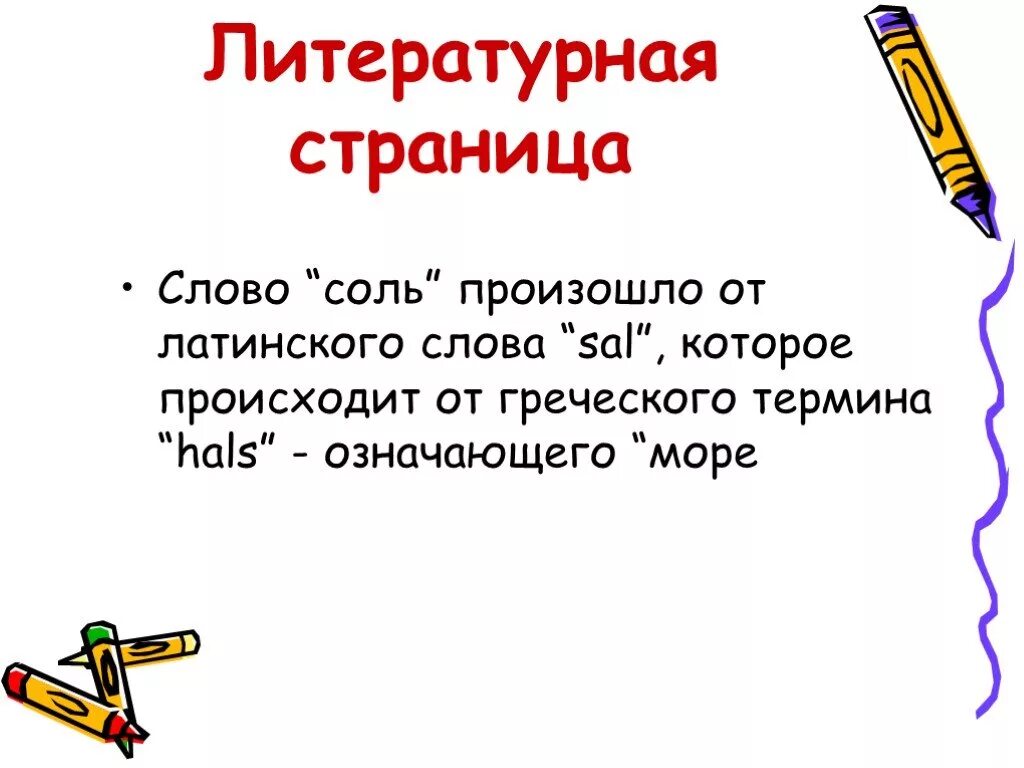 Литературная страница

• Слово “соль” произошло от латинского слова “sal”, которое происходит от греческого термина “hals” - означающего “море